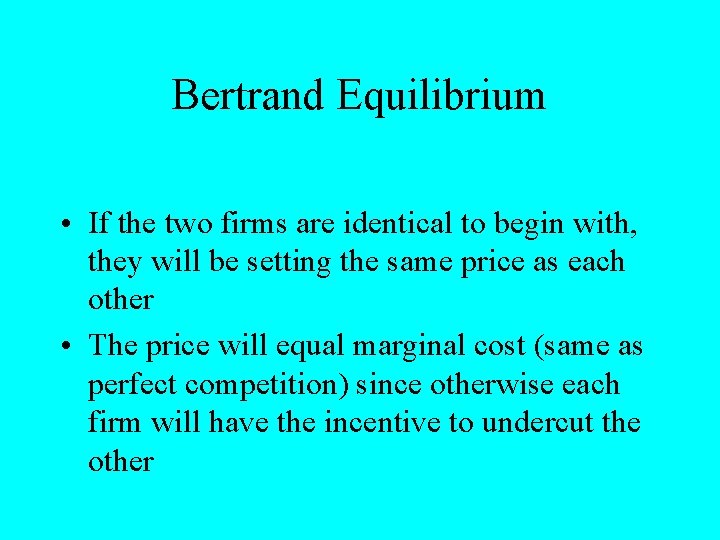 Bertrand Equilibrium

• If the two firms are identical to begin with, they will be setting the same price as each other

• The price will equal marginal cost (same as perfect competition) since otherwise each firm will have the incentive to undercut the other